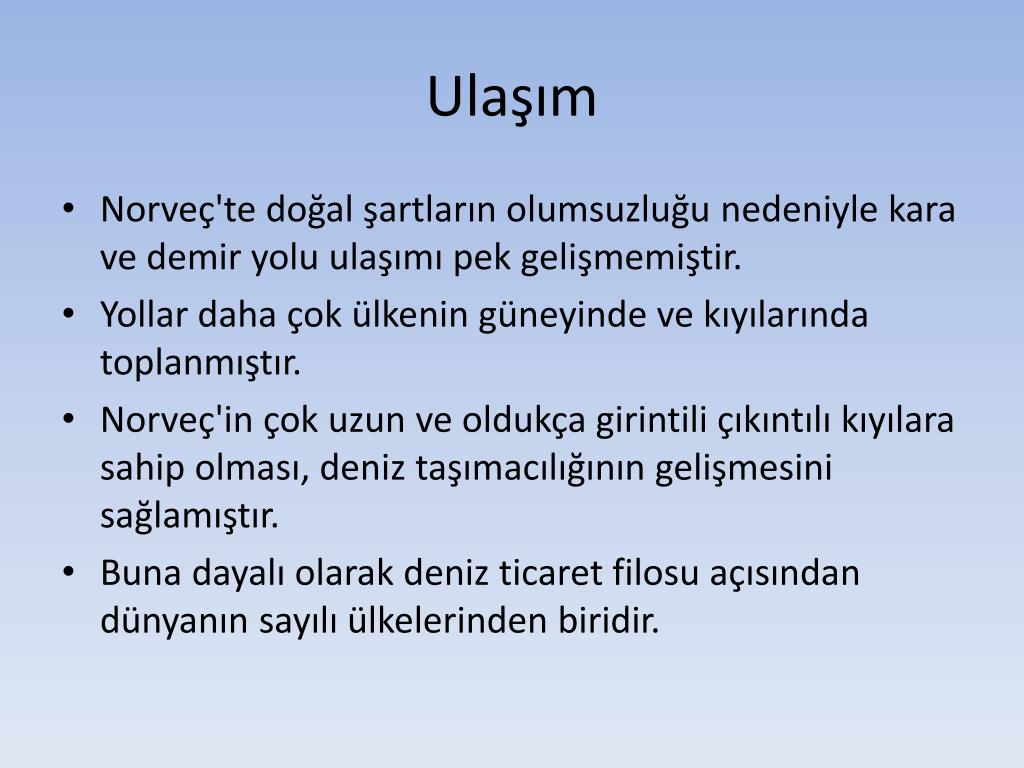 Ulaşım

• Norveç'te doğal şartların olumsuzluğu nedeniyle kara ve demir yolu ulaşımı pek gelişmemiştir.
• Yollar daha çok ülkenin güneyinde ve kıyılarında toplanmıştır.
• Norveç'in çok uzun ve oldukça girintili çıkıntılı kıyılara sahip olması, deniz taşımacılığının gelişmesini sağlamıştır.
• Buna dayalı olarak deniz ticaret filosu açısından dünyanın sayılı ülkelerinden biridir.